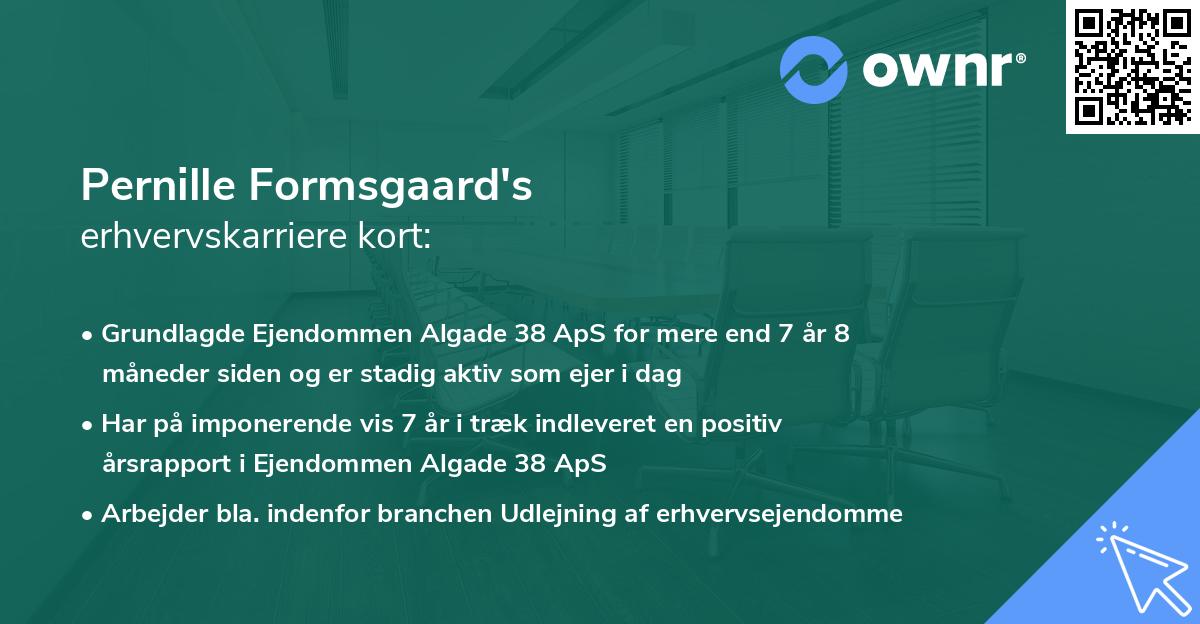 ownr®

Pernille Formsgaard's
erhvervskarriere kort:

• Grundlagde Ejendommen Algade 38 ApS for mere end 7 år 8 måneder siden og er stadig aktiv som ejer i dag
• Har på imponerende vis 7 år i træk indleveret en positiv årsrapport i Ejendommen Algade 38 ApS
• Arbejder bla. indenfor branchen Udlejning af erhvervsejendomme